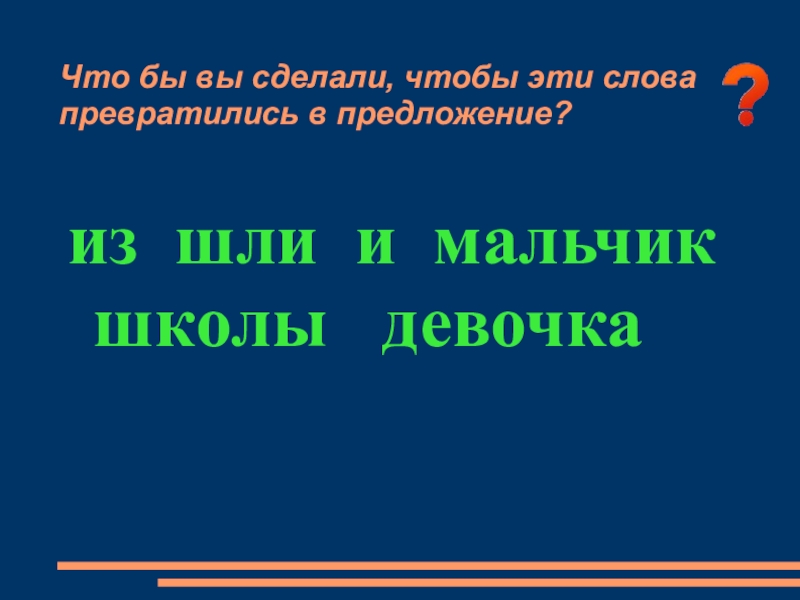 Что бы вы сделали, чтобы эти слова превратились в предложение?

?

из шли и мальчик
школы девочка